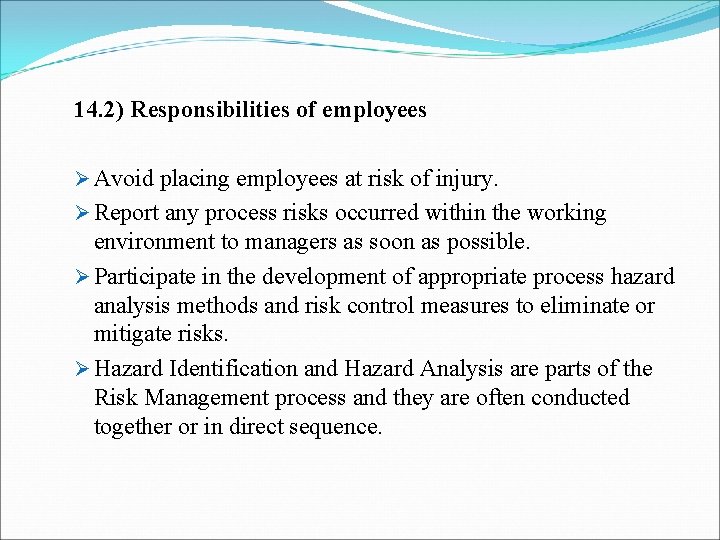 14.2) Responsibilities of employees

➢ Avoid placing employees at risk of injury.

➢ Report any process risks occurred within the working environment to managers as soon as possible.

➢ Participate in the development of appropriate process hazard analysis methods and risk control measures to eliminate or mitigate risks.

➢ Hazard Identification and Hazard Analysis are parts of the Risk Management process and they are often conducted together or in direct sequence.